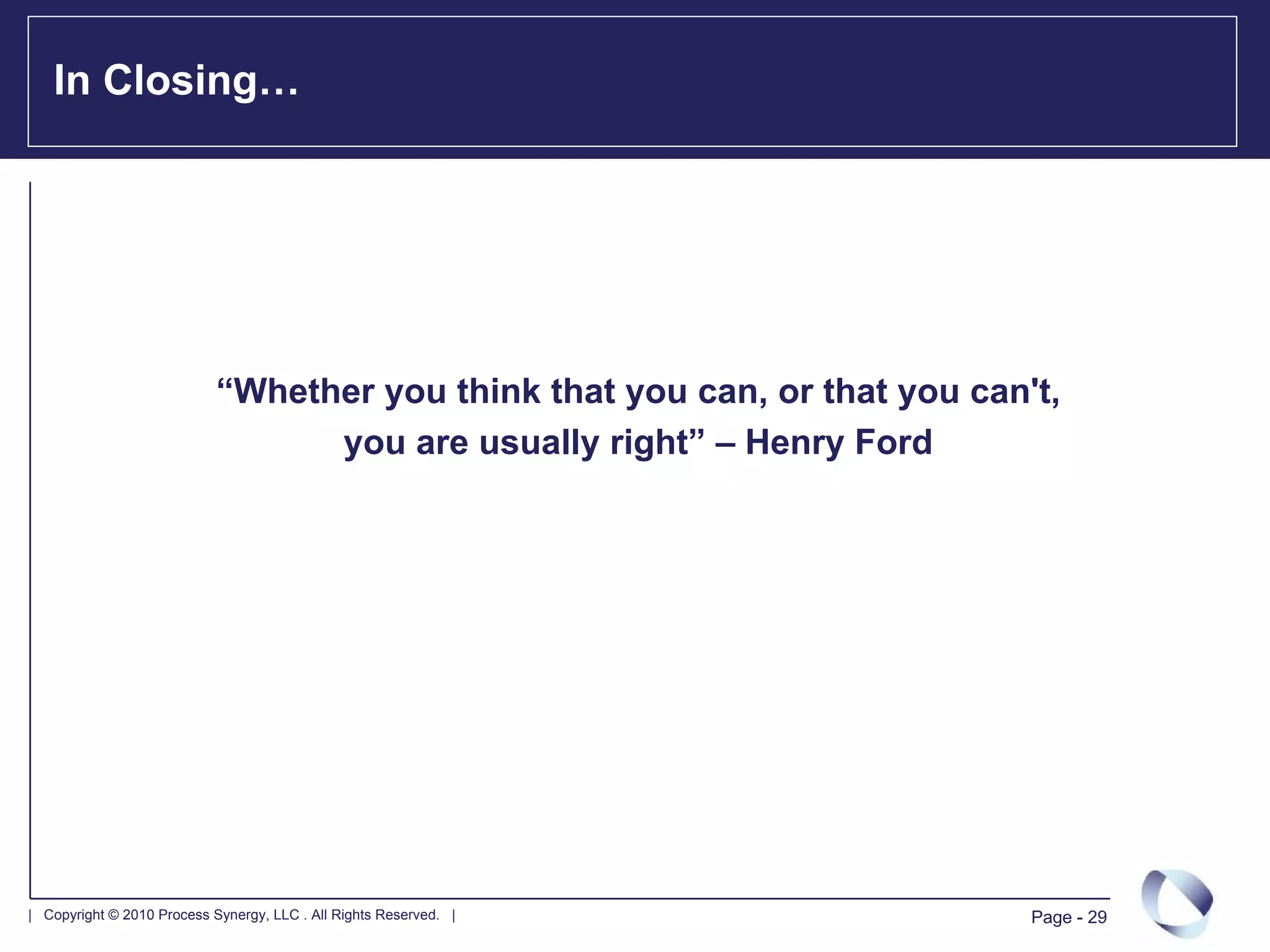 In Closing…

“Whether you think that you can, or that you can't, you are usually right” – Henry Ford

| Copyright © 2010 Process Synergy, LLC . All Rights Reserved. |

Page - 29